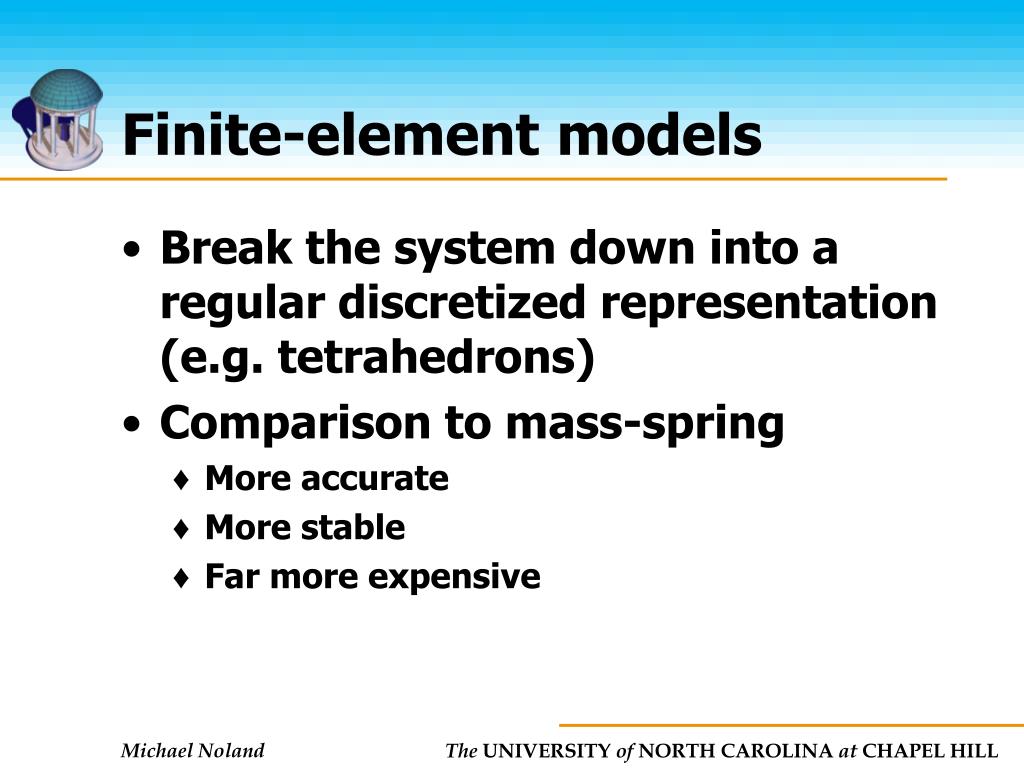 Finite-element models

• Break the system down into a regular discretized representation (e.g. tetrahedrons)
• Comparison to mass-spring
♦ More accurate
♦ More stable
♦ Far more expensive

Michael Noland

The UNIVERSITY of NORTH CAROLINA at CHAPEL HILL